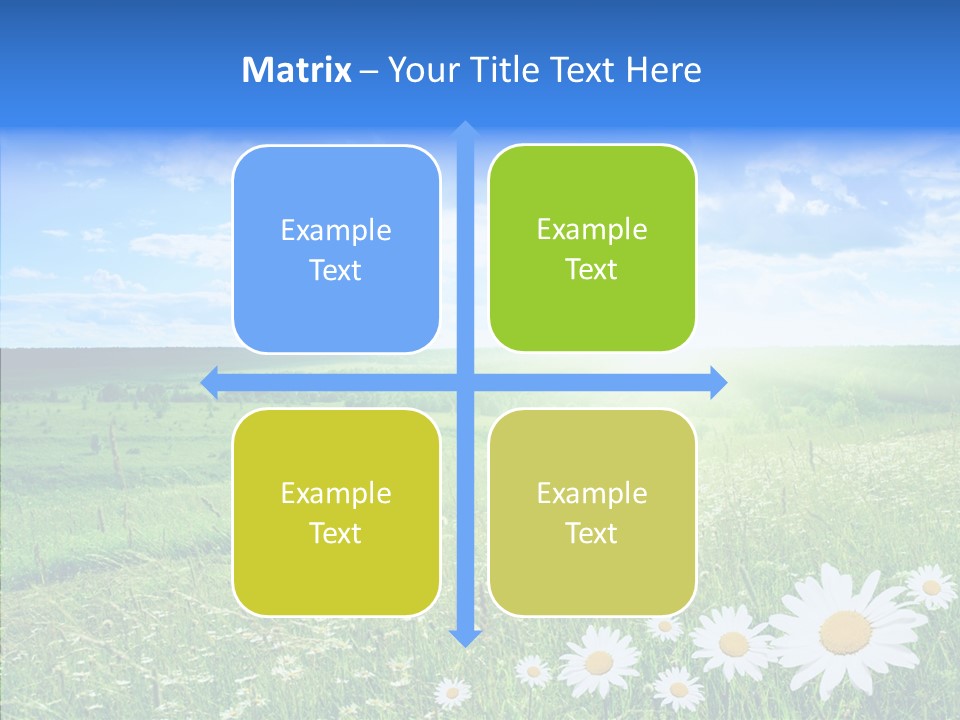 Matrix – Your Title Text Here

Example Text

Example Text

Example Text

Example Text